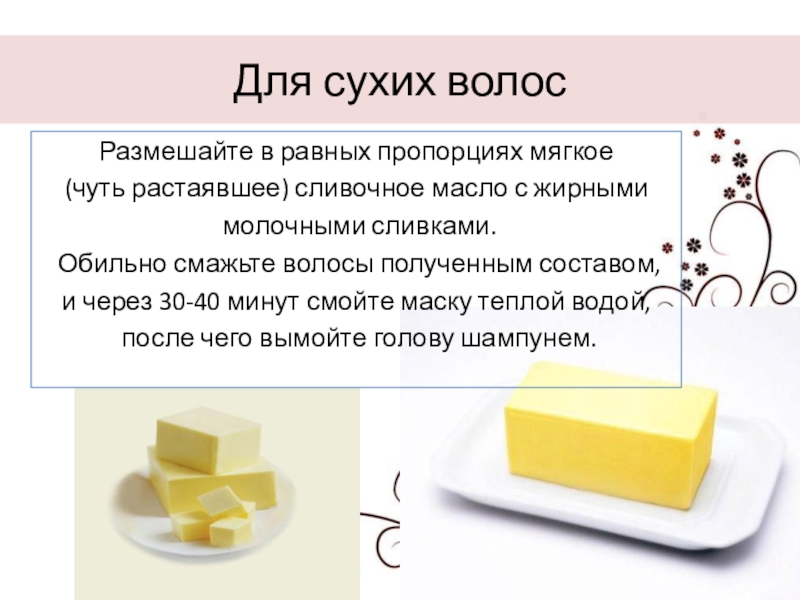 Для сухих волос

Размешайте в равных пропорциях мягкое (чуть растаявшее) сливочное масло с жирными молочными сливками.
Обильно смажьте волосы полученным составом, и через 30-40 минут смойте маску теплой водой, после чего вымойте голову шампунем.